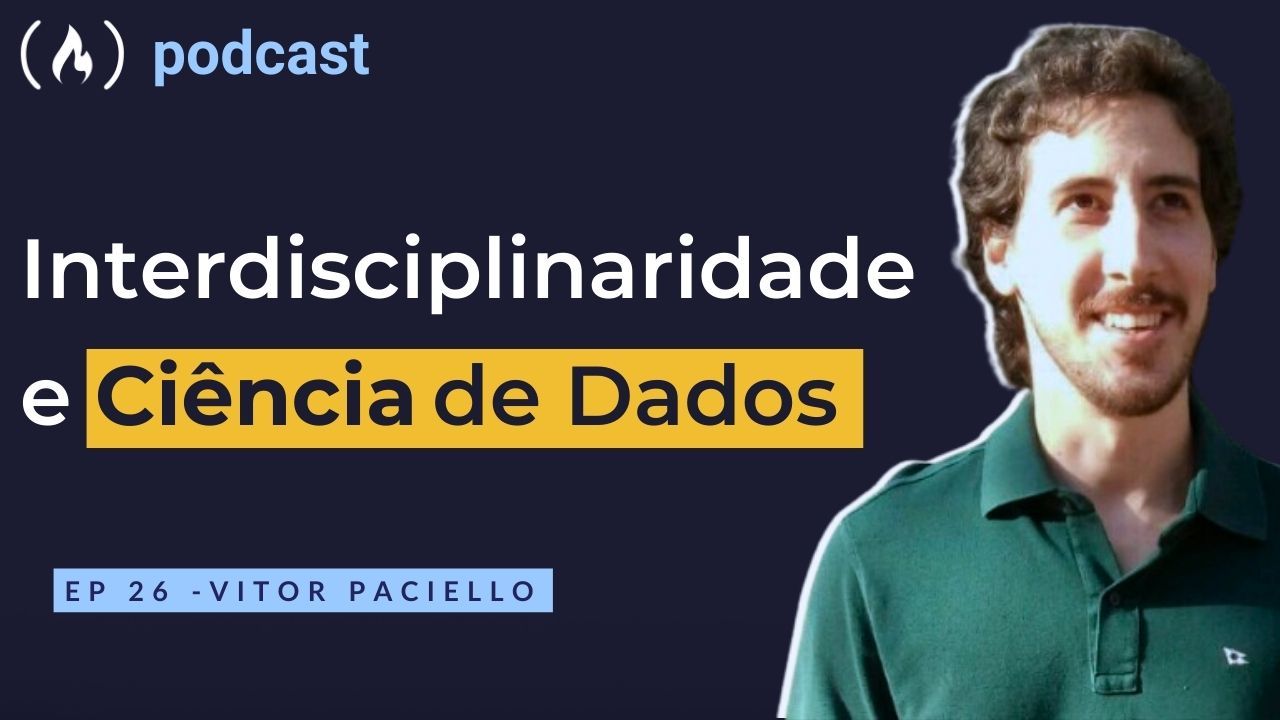 podcast

Interdisciplinaridade e Ciência de Dados

EP 26 -VITOR PACIELLO